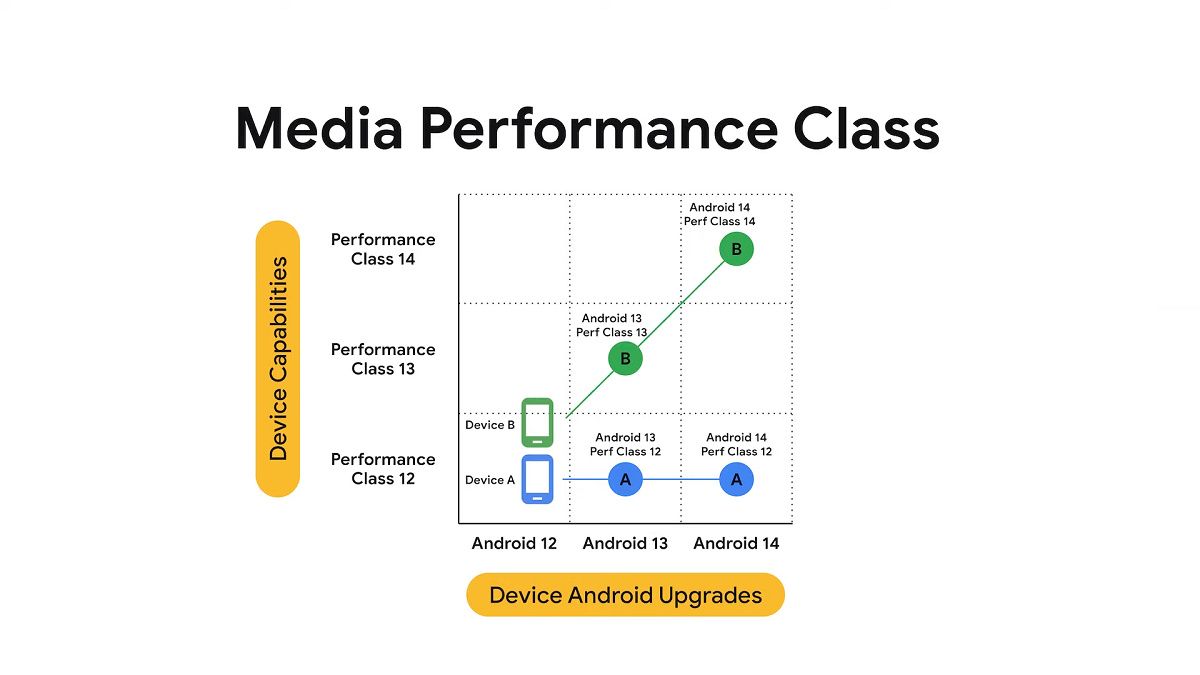 Media Performance Class

Device Capabilities

Performance Class 14

Performance Class 13

Performance Class 12

Android 14
Perf Class 14
B

Android 13
Perf Class 13
B

Device B

Android 13
Perf Class 12

Android 14
Perf Class 12

Device A

A

A

Android 12

Android 13

Android 14

Device Android Upgrades